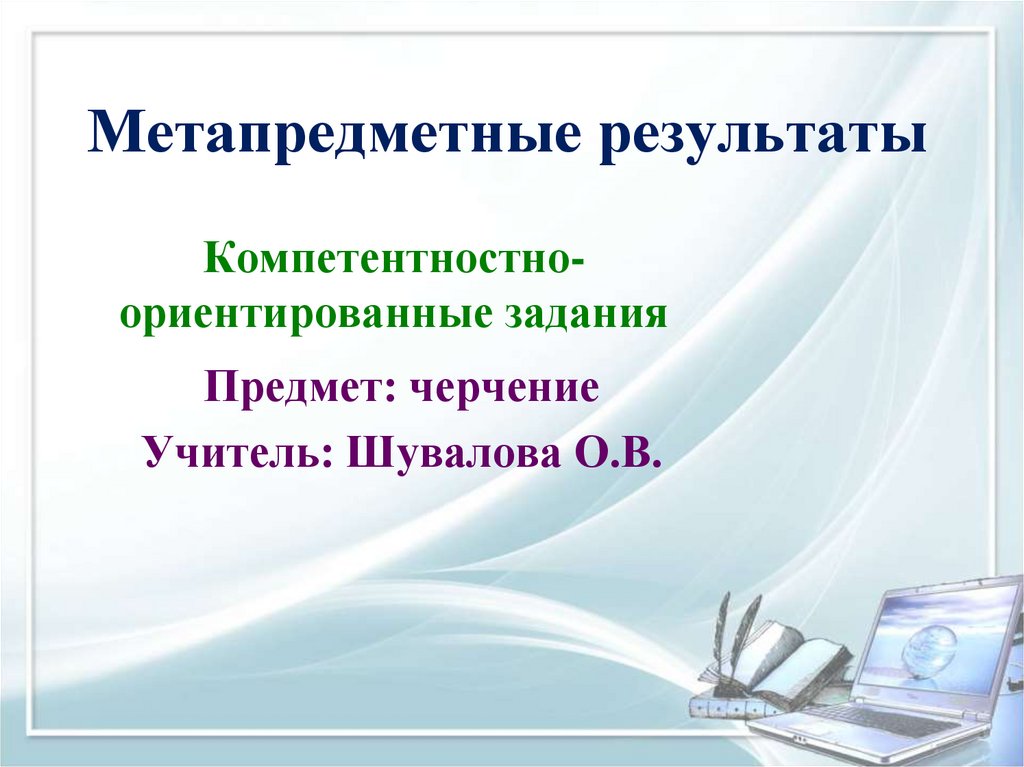 Метапредметные результаты

Компетентностно-ориентированные задания

Предмет: черчение

Учитель: Шувалова О.В.